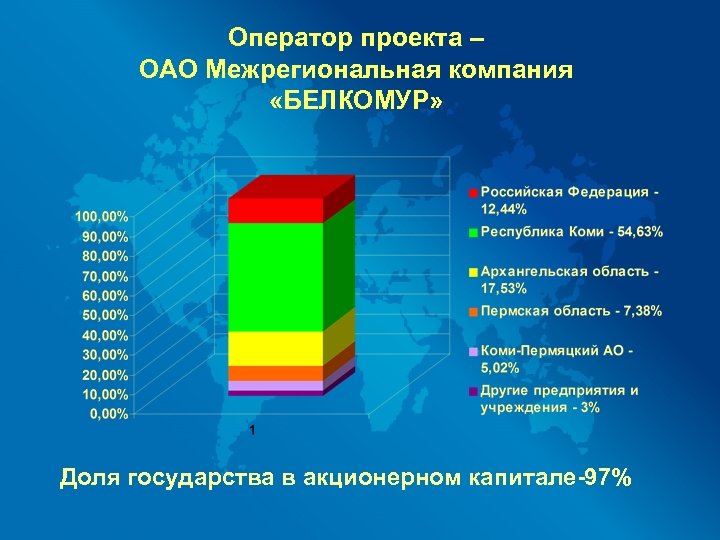 Оператор проекта –
ОАО Межрегиональная компания
«БЕЛКОМУР»

100,00%
90,00%
80,00%
70,00%
60,00%
50,00%
40,00%
30,00%
20,00%
10,00%
0,00%

1

Российская Федерация - 12,44%
Республика Коми - 54,63%
Архангельская область - 17,53%
Пермская область - 7,38%
Коми-Пермяцкий АО - 5,02%
Другие предприятия и учреждения - 3%

Доля государства в акционерном капитале-97%